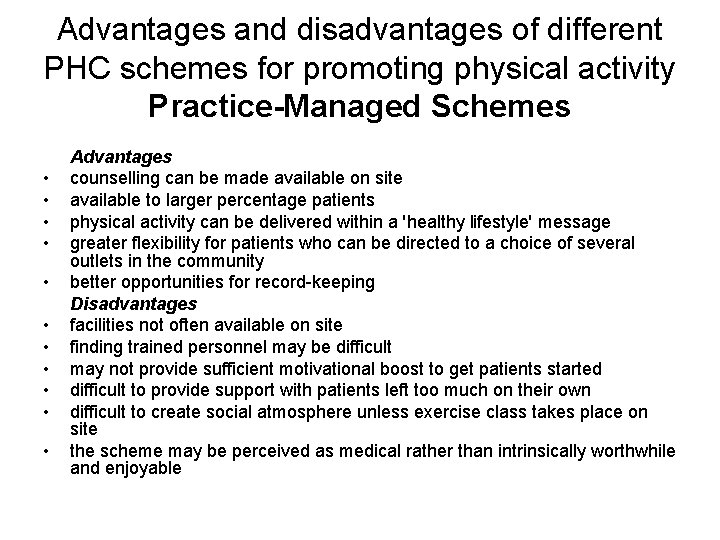 Advantages and disadvantages of different PHC schemes for promoting physical activity
Practice-Managed Schemes

Advantages
• counselling can be made available on site
• available to larger percentage patients
• physical activity can be delivered within a 'healthy lifestyle' message
• greater flexibility for patients who can be directed to a choice of several outlets in the community
• better opportunities for record-keeping

Disadvantages
• facilities not often available on site
• finding trained personnel may be difficult
• may not provide sufficient motivational boost to get patients started
• difficult to provide support with patients left too much on their own
• difficult to create social atmosphere unless exercise class takes place on site
• the scheme may be perceived as medical rather than intrinsically worthwhile and enjoyable